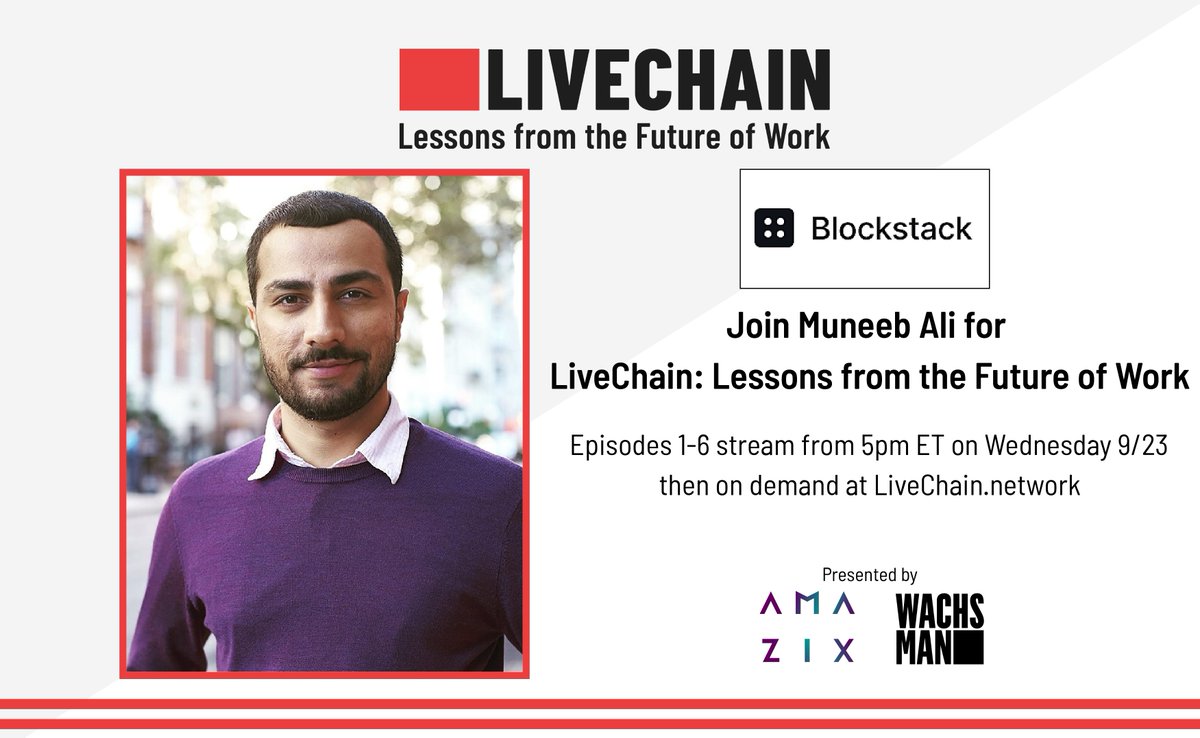 LIVECHAIN
Lessons from the Future of Work

Blockstack

Join Muneeb Ali for
LiveChain: Lessons from the Future of Work

Episodes 1-6 stream from 5pm ET on Wednesday 9/23 then on demand at LiveChain.network

Presented by

AMA
ZIX

WACHS
MAN